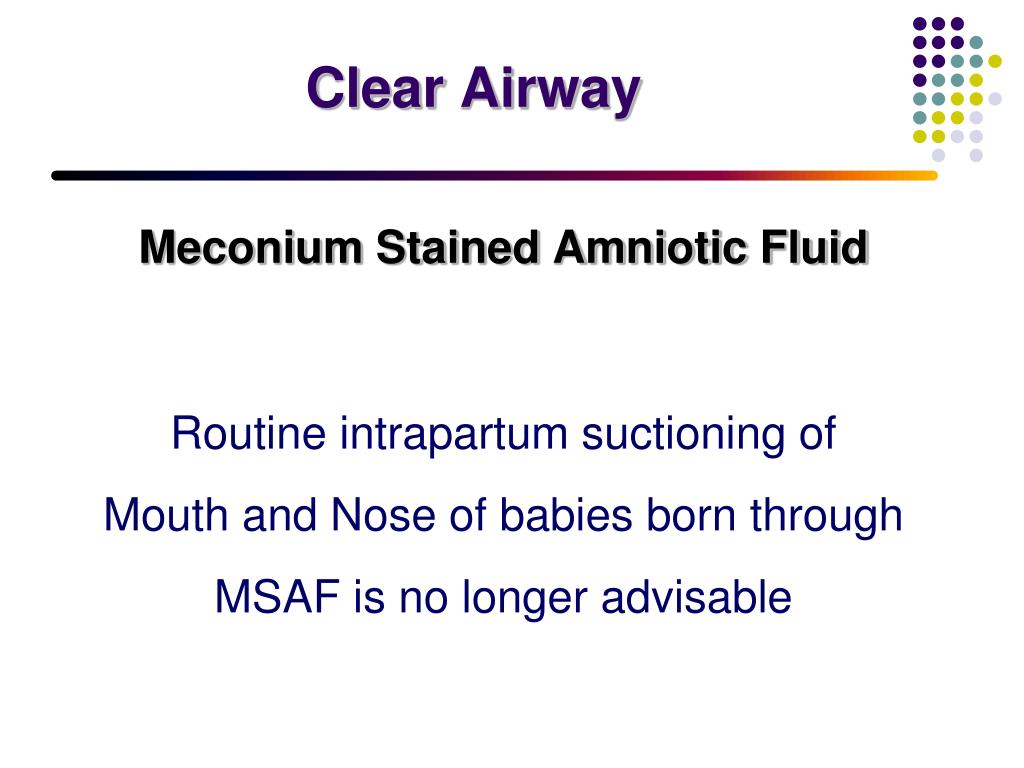 Clear Airway

Meconium Stained Amniotic Fluid

Routine intrapartum suctioning of Mouth and Nose of babies born through MSAF is no longer advisable